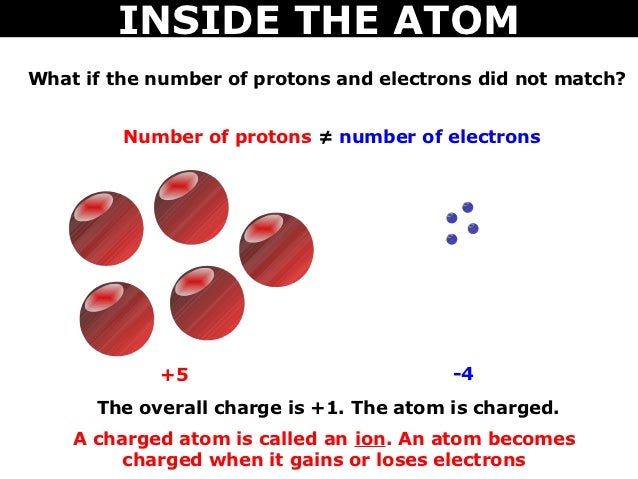 INSIDE THE ATOM

What if the number of protons and electrons did not match?

Number of protons ≠ number of electrons

+5

-4

The overall charge is +1. The atom is charged.

A charged atom is called an ion. An atom becomes charged when it gains or loses electrons